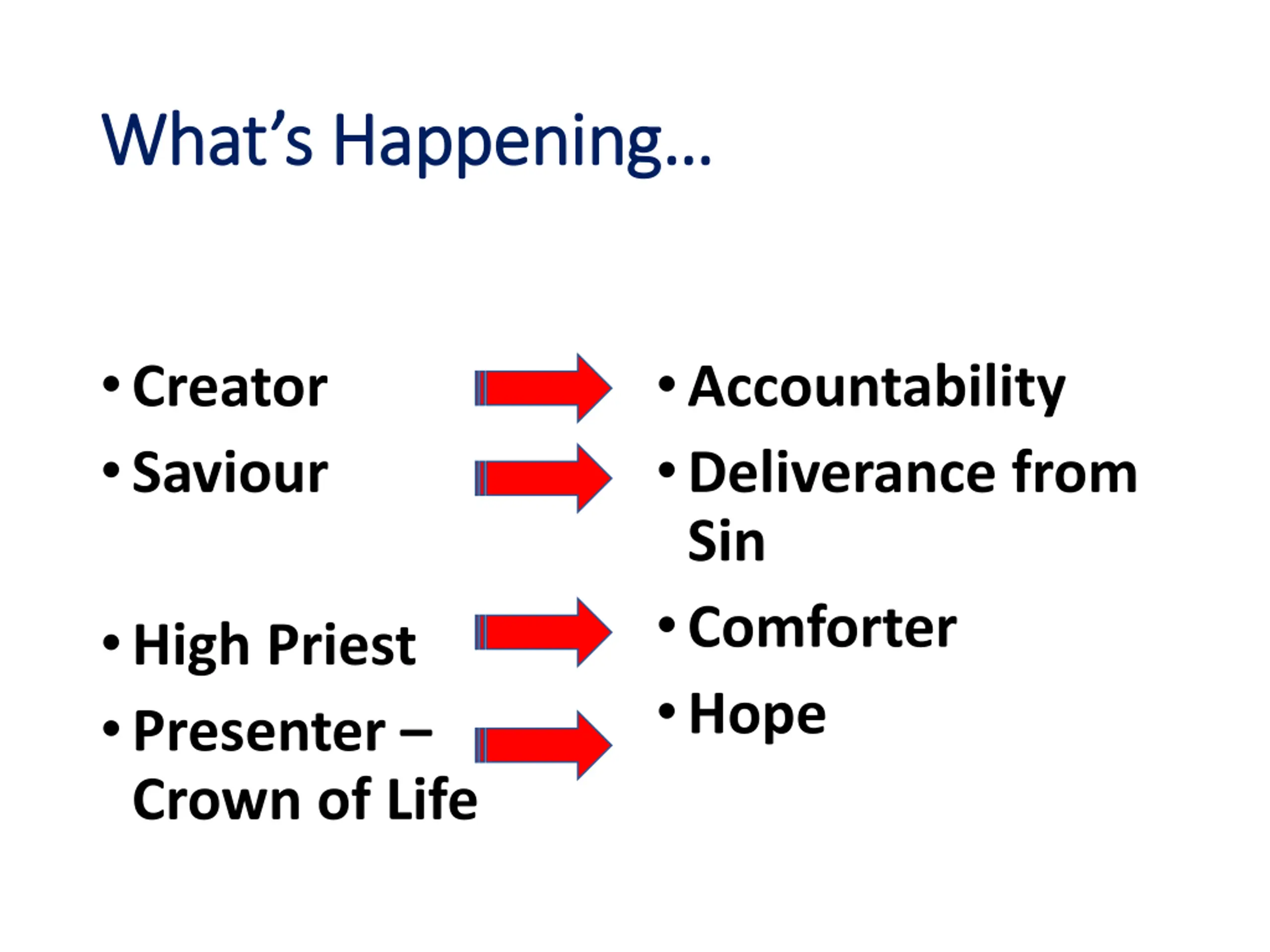 What's Happening…

• Creator
• Saviour
• High Priest
• Presenter – Crown of Life

• Accountability
• Deliverance from Sin
• Comforter
• Hope